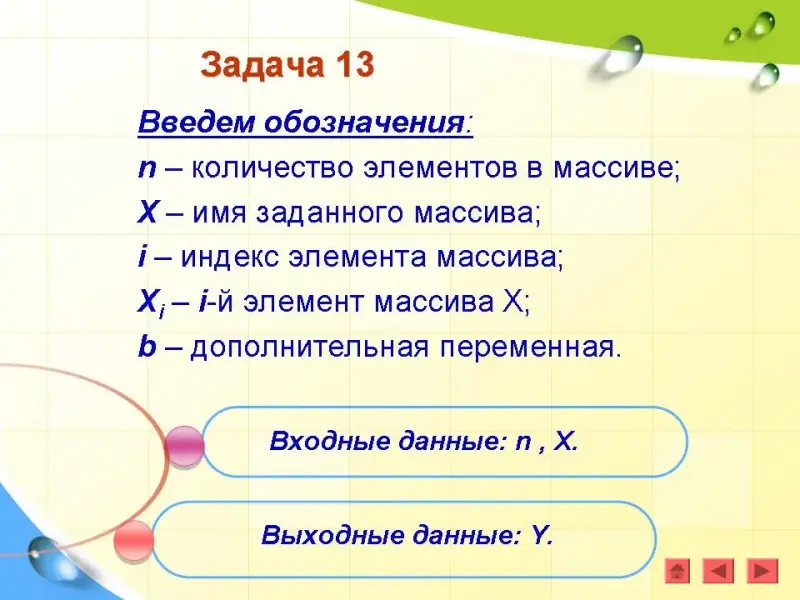 Задача 13

Введем обозначения:

n – количество элементов в массиве;

X – имя заданного массива;

i – индекс элемента массива;

$X_i$ – i-й элемент массива X;

b – дополнительная переменная.

Входные данные: n , X.

Выходные данные: Y.